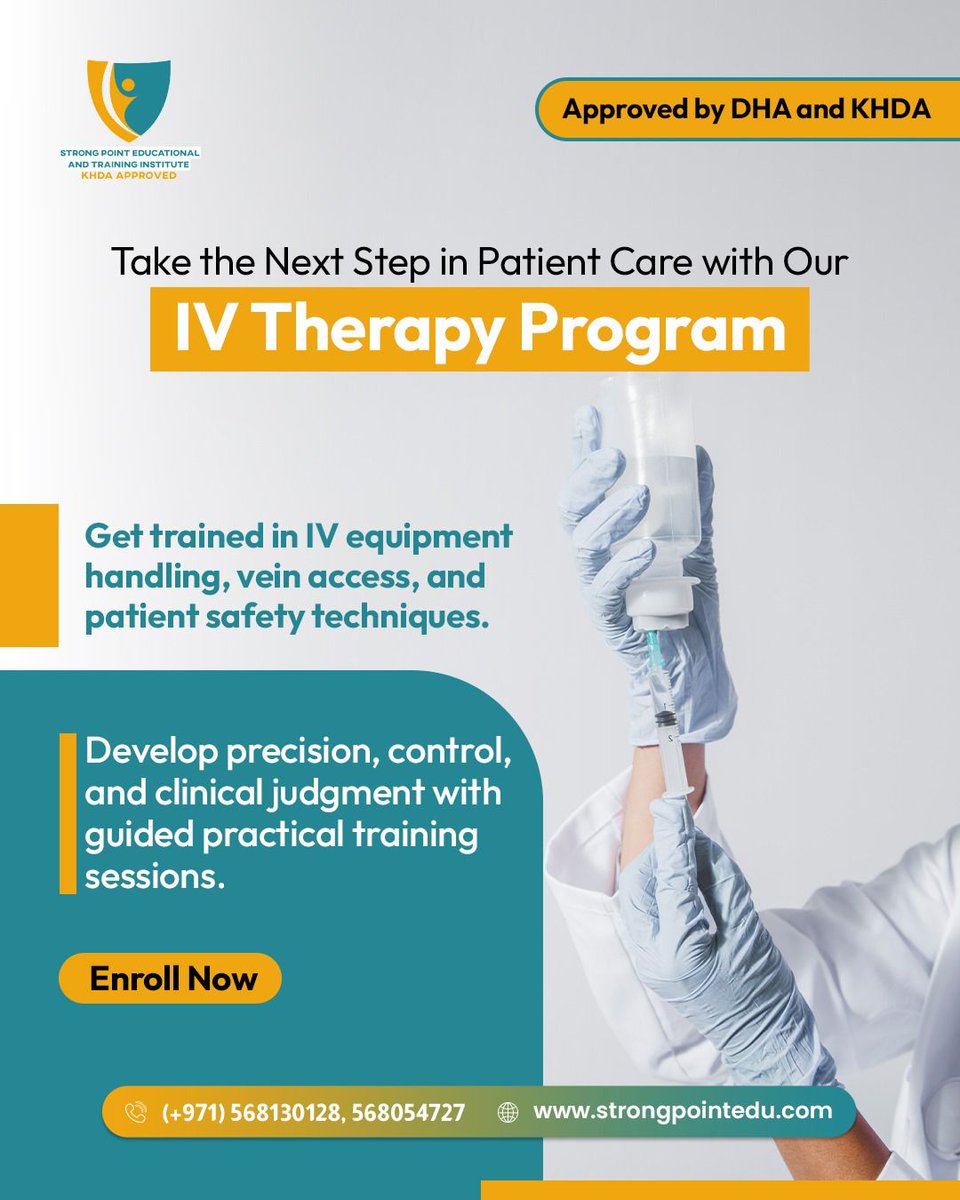 STRONG POINT EDUCATIONAL AND TRAINING INSTITUTE
KHDA APPROVED

Approved by DHA and KHDA

Take the Next Step in Patient Care with Our

IV Therapy Program

Get trained in IV equipment handling, vein access, and patient safety techniques.

Develop precision, control, and clinical judgment with guided practical training sessions.

Enroll Now

(+971) 568130128, 568054727

www.strongpointedu.com